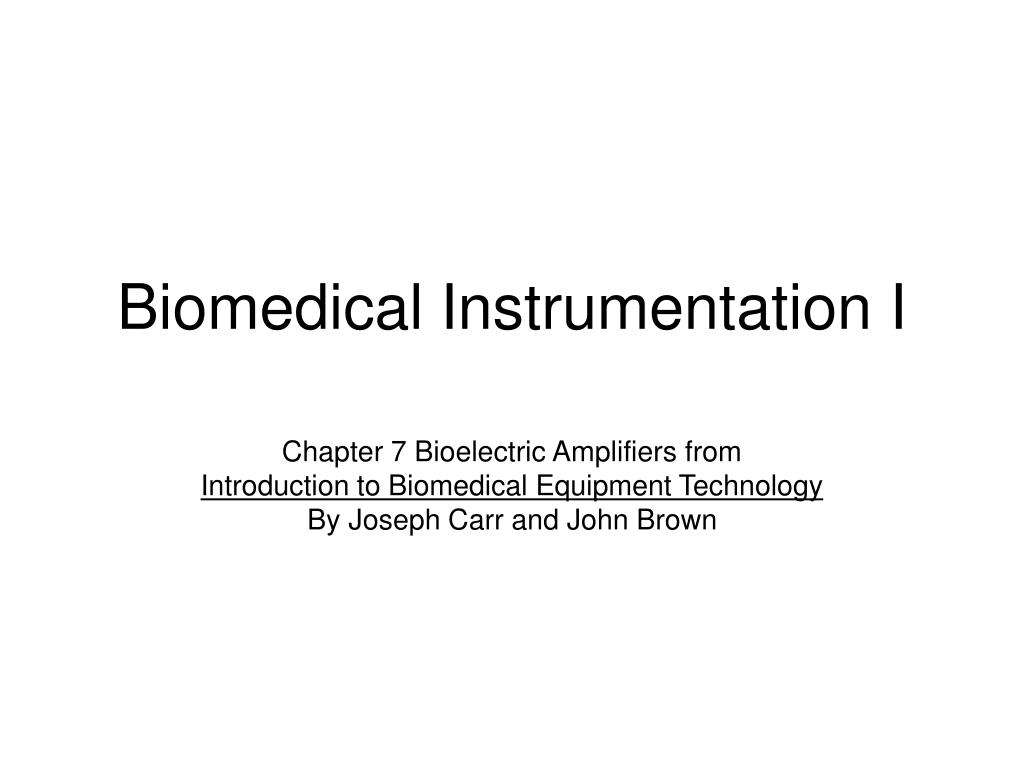 Biomedical Instrumentation I

Chapter 7 Bioelectric Amplifiers from
Introduction to Biomedical Equipment Technology
By Joseph Carr and John Brown